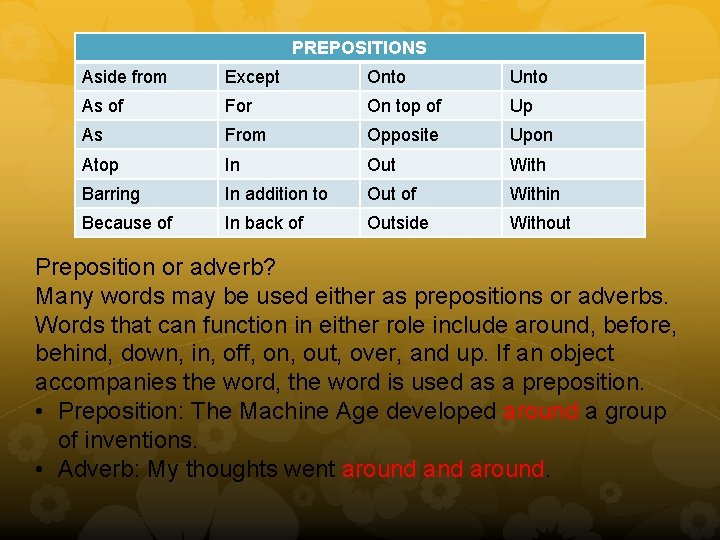 | PREPOSITIONS | | | |
|---|---|---|---|
| Aside from | Except | Onto | Unto |
| As of | For | On top of | Up |
| As | From | Opposite | Upon |
| Atop | In | Out | With |
| Barring | In addition to | Out of | Within |
| Because of | In back of | Outside | Without |

Preposition or adverb?
Many words may be used either as prepositions or adverbs. Words that can function in either role include around, before, behind, down, in, off, on, out, over, and up. If an object accompanies the word, the word is used as a preposition.
• Preposition: The Machine Age developed around a group of inventions.
• Adverb: My thoughts went around and around.